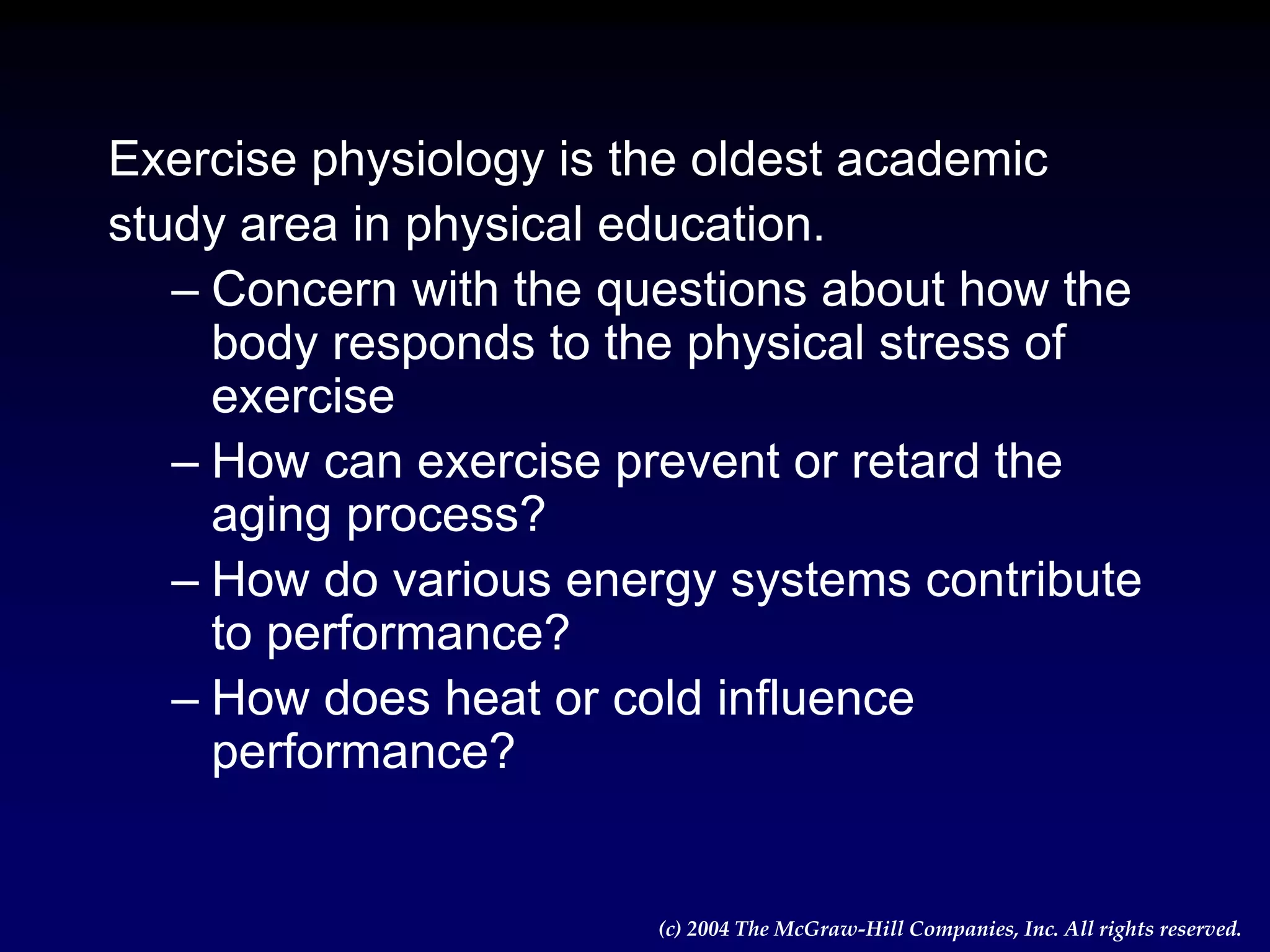 Exercise physiology is the oldest academic study area in physical education.

– Concern with the questions about how the body responds to the physical stress of exercise

– How can exercise prevent or retard the aging process?

– How do various energy systems contribute to performance?

– How does heat or cold influence performance?

(c) 2004 The McGraw-Hill Companies, Inc. All rights reserved.